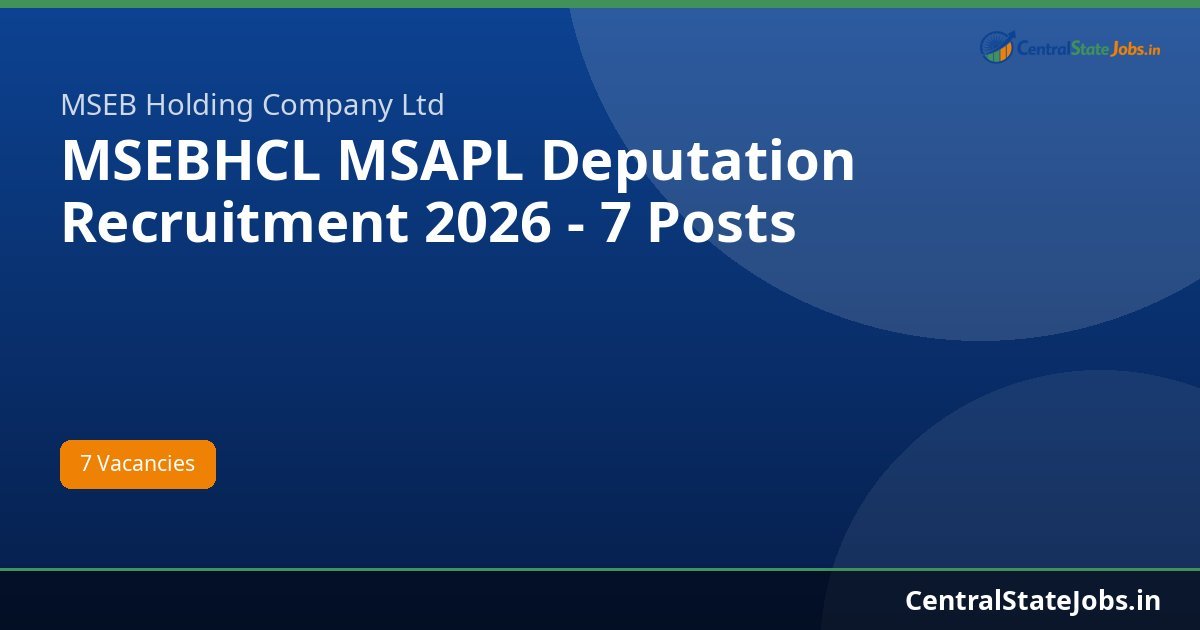 CentralStateJobs.in

MSEB Holding Company Ltd

MSEBHCL MSAPL Deputation Recruitment 2026 - 7 Posts

7 Vacancies

CentralStateJobs.in